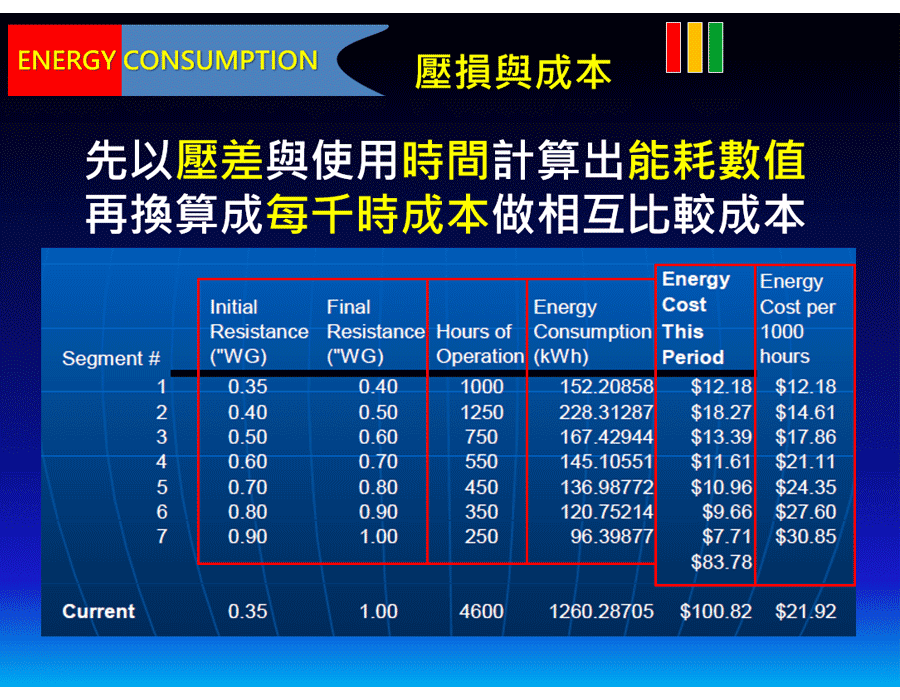 ENERGY CONSUMPTION

壓損與成本

先以壓差與使用時間計算出能耗數值
再換算成每千時成本做相互比較成本

| Segment # | Initial Resistance ("WG) | Final Resistance ("WG) | Hours of Operation | Energy Consumption (kWh) | Energy Cost This Period | Energy Cost per 1000 hours |
|---|---|---|---|---|---|---|
| 1 | 0.35 | 0.40 | 1000 | 152.20858 | \$12.18 | \$12.18 |
| 2 | 0.40 | 0.50 | 1250 | 228.31287 | \$18.27 | \$14.61 |
| 3 | 0.50 | 0.60 | 750 | 167.42944 | \$13.39 | \$17.86 |
| 4 | 0.60 | 0.70 | 550 | 145.10551 | \$11.61 | \$21.11 |
| 5 | 0.70 | 0.80 | 450 | 136.98772 | \$10.96 | \$24.35 |
| 6 | 0.80 | 0.90 | 350 | 120.75214 | \$9.66 | \$27.60 |
| 7 | 0.90 | 1.00 | 250 | 96.39877 | \$7.71 | \$30.85 |
| | | | | | \$83.78 | |
| Current | 0.35 | 1.00 | 4600 | 1260.28705 | \$100.82 | \$21.92 |